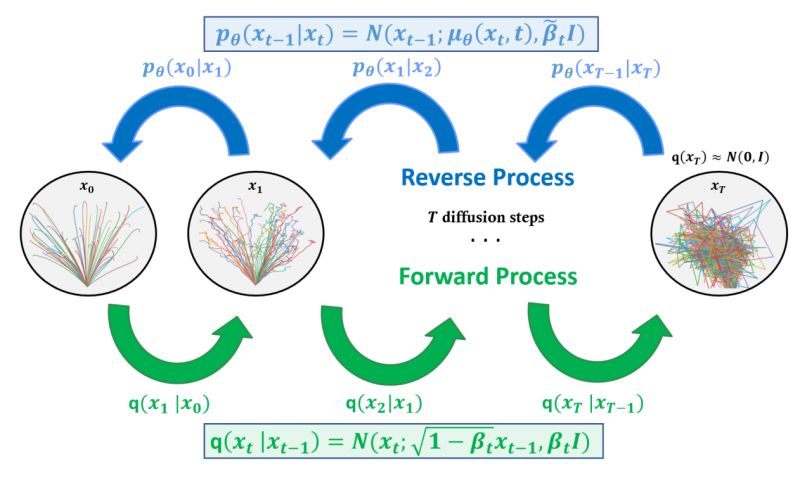 $p_\theta(x_{t-1}|x_t) = N(x_{t-1}; \mu_\theta(x_t, t), \widetilde{\beta}_t I)$

$p_\theta(x_0|x_1)$

$p_\theta(x_1|x_2)$

$p_\theta(x_{T-1}|x_T)$

$q(x_T) \approx N(0, I)$

$x_0$

$x_1$

Reverse Process

$T$ diffusion steps

. . .

Forward Process

$x_T$

$q(x_1|x_0)$

$q(x_2|x_1)$

$q(x_T|x_{T-1})$

$q(x_t|x_{t-1}) = N(x_t; \sqrt{1-\beta_t}x_{t-1}, \beta_t I)$